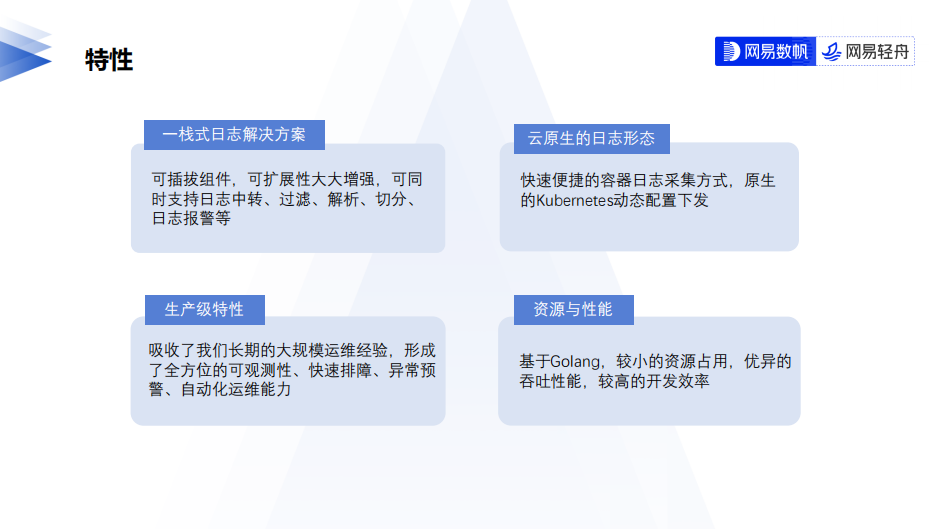 特性

网易数帆 网易轻舟

一栈式日志解决方案

可插拔组件，可扩展性大大增强，可同时支持日志中转、过滤、解析、切分、日志报警等

云原生的日志形态

快速便捷的容器日志采集方式，原生的Kubernetes动态配置下发

生产级特性

吸收了我们长期的大规模运维经验，形成了全方位的可观测性、快速排障、异常预警、自动化运维能力

资源与性能

基于Golang，较小的资源占用，优异的吞吐性能，较高的开发效率